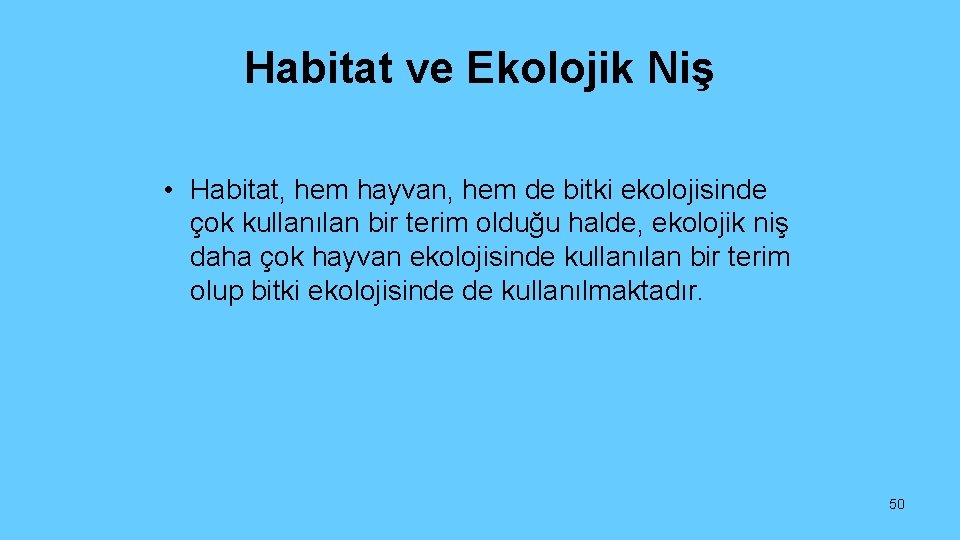 Habitat ve Ekolojik Niş

• Habitat, hem hayvan, hem de bitki ekolojisinde çok kullanılan bir terim olduğu halde, ekolojik niş daha çok hayvan ekolojisinde kullanılan bir terim olup bitki ekolojisinde de kullanılmaktadır.

50